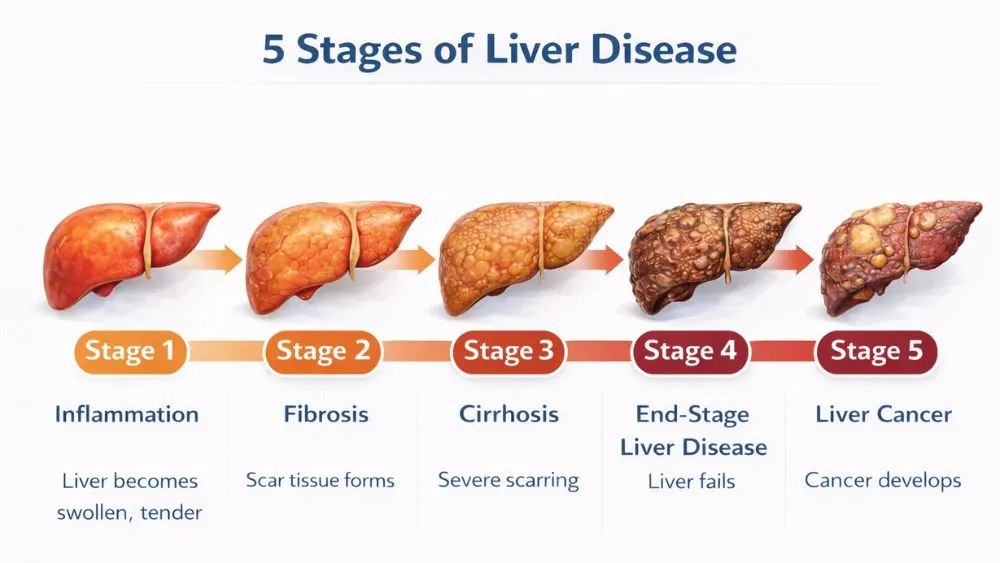 5 Stages of Liver Disease

Stage 1

Inflammation

Liver becomes swollen, tender

Stage 2

Fibrosis

Scar tissue forms

Stage 3

Cirrhosis

Severe scarring

Stage 4

End-Stage Liver Disease

Liver fails

Stage 5

Liver Cancer

Cancer develops